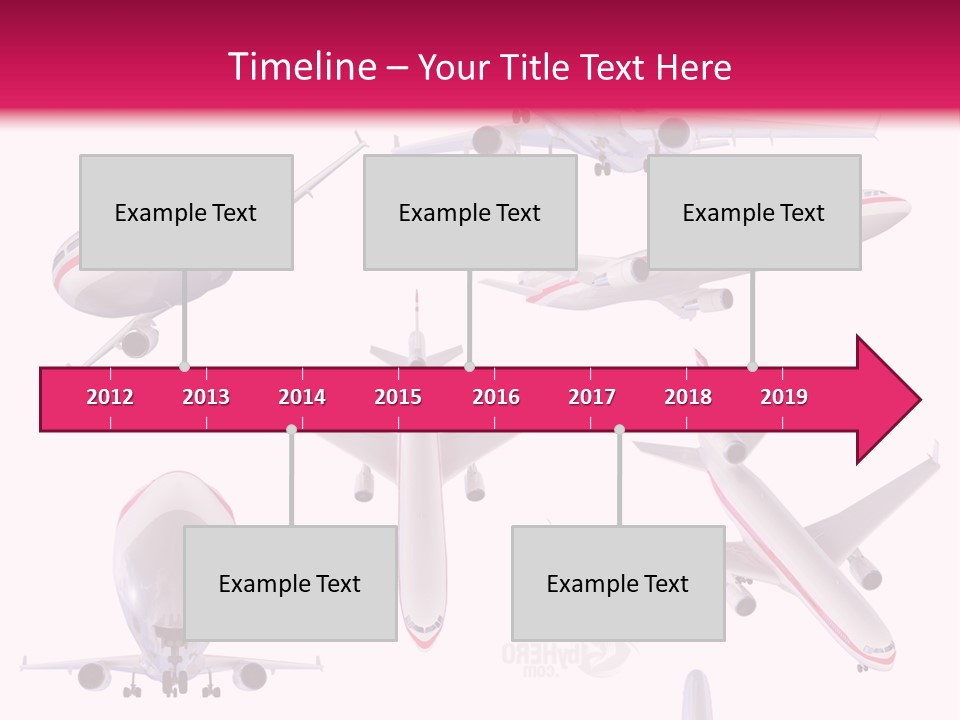 Timeline – Your Title Text Here

Example Text

Example Text

Example Text

2012 2013 2014 2015 2016 2017 2018 2019

Example Text

Example Text